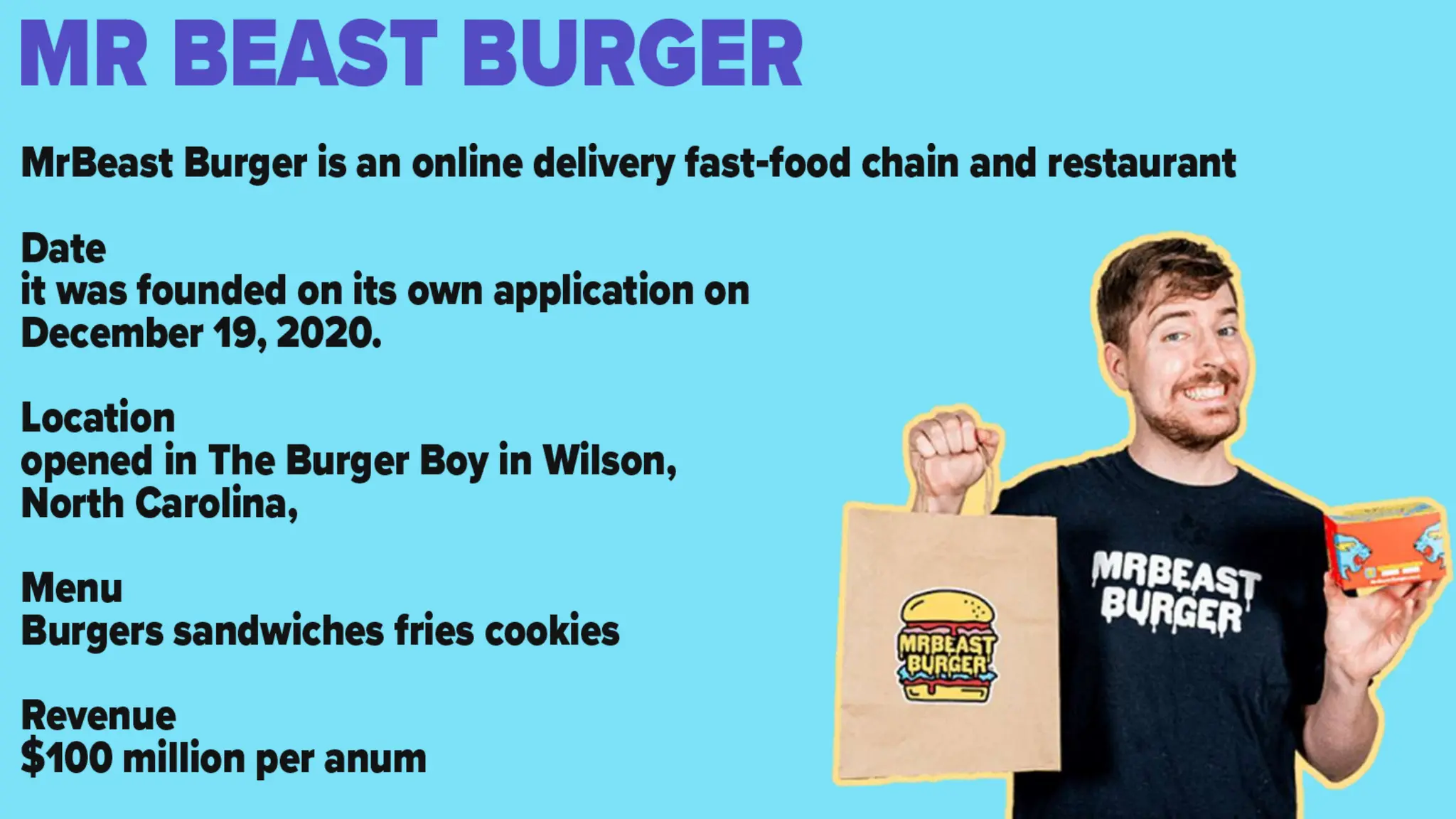 MR BEAST BURGER

MrBeast Burger is an online delivery fast-food chain and restaurant

Date
it was founded on its own application on December 19, 2020.

Location
opened in The Burger Boy in Wilson, North Carolina,

Menu
Burgers sandwiches fries cookies

Revenue
$100 million per anum

MRBEAST BURGER

MRBEAST BURGER